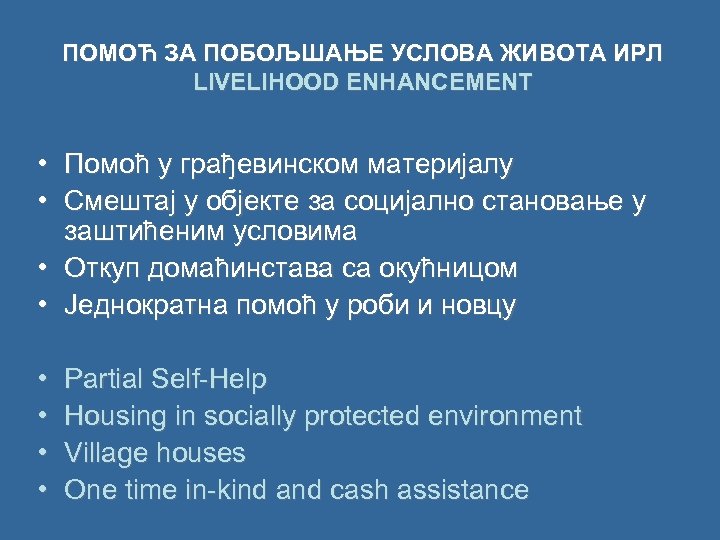 ПОМОЋ ЗА ПОБОЉШАЊЕ УСЛОВА ЖИВОТА ИРЛ
LIVELIHOOD ENHANCEMENT

• Помоћ у грађевинском материјалу
• Смештај у објекте за социјално становање у заштићеним условима
• Откуп домаћинстава са окућницом
• Једнократна помоћ у роби и новцу

• Partial Self-Help
• Housing in socially protected environment
• Village houses
• One time in-kind and cash assistance